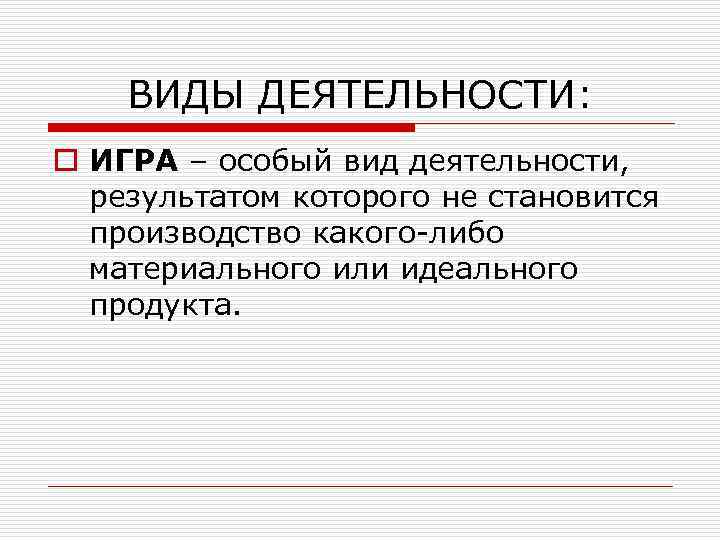 ВИДЫ ДЕЯТЕЛЬНОСТИ:

ИГРА – особый вид деятельности, результатом которого не становится производство какого-либо материального или идеального продукта.